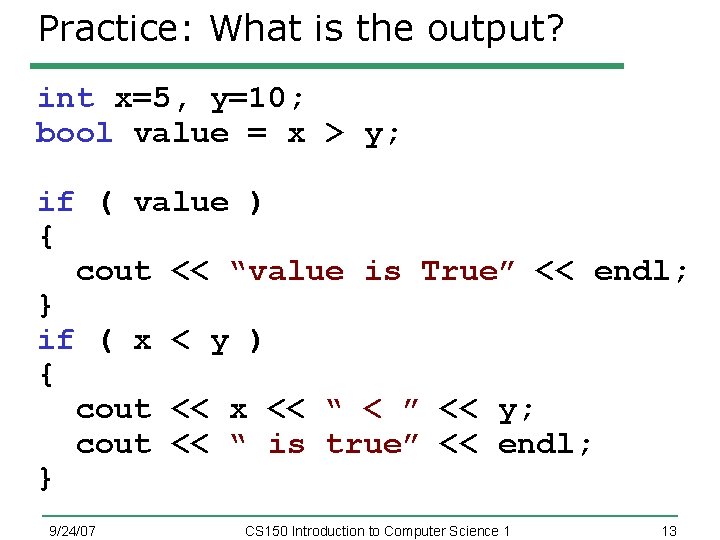 Practice: What is the output?

int x=5, y=10;
bool value = x > y;

if ( value )
{
  cout << “value is True” << endl;
}
if ( x < y )
{
  cout << x << “ < ” << y;
  cout << “ is true” << endl;
}

9/24/07

CS150 Introduction to Computer Science 1

13